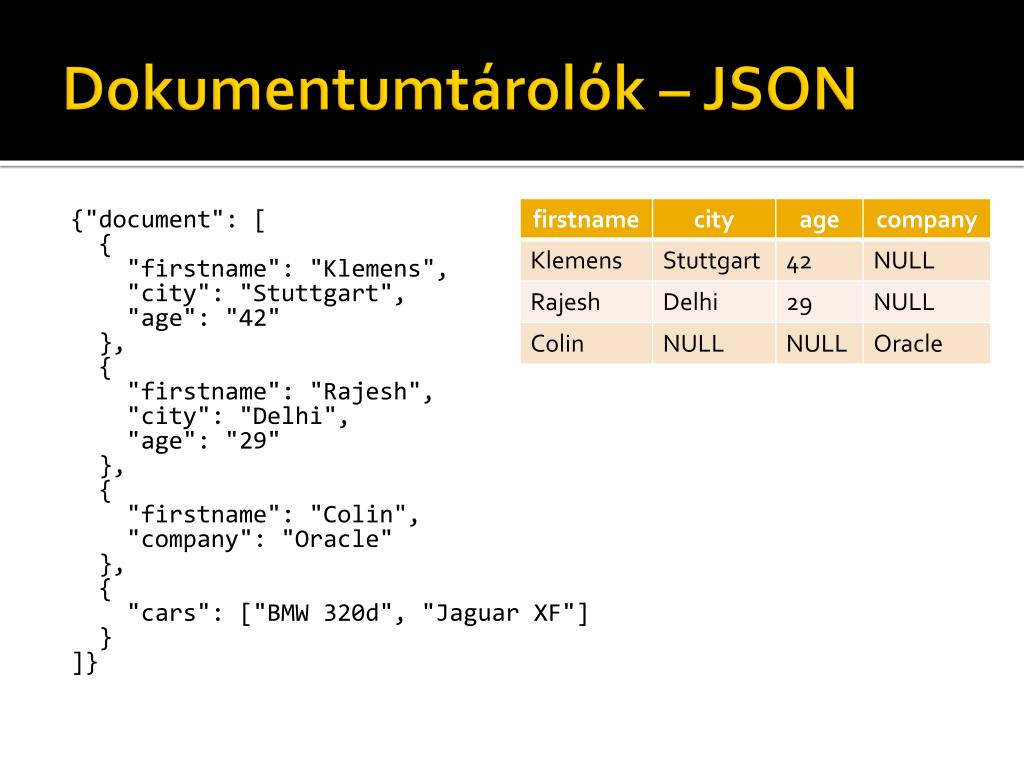 Dokumentumtárolók – JSON

{"document": [
  {
    "firstname": "Klemens",
    "city": "Stuttgart",
    "age": "42"
  },
  {
    "firstname": "Rajesh",
    "city": "Delhi",
    "age": "29"
  },
  {
    "firstname": "Colin",
    "company": "Oracle"
  },
  {
    "cars": ["BMW 320d", "Jaguar XF"]
  }
]}

| firstname | city | age | company |
|---|---|---|---|
| Klemens | Stuttgart | 42 | NULL |
| Rajesh | Delhi | 29 | NULL |
| Colin | NULL | NULL | Oracle |